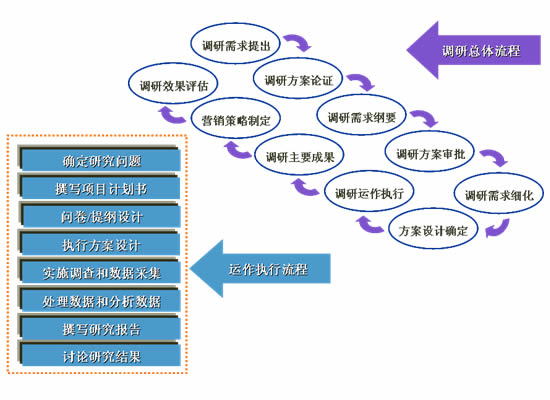 调研总体流程

调研需求提出
调研方案论证
调研需求纲要
调研方案审批
调研需求细化
方案设计确定
调研运作执行
调研主要成果
营销策略制定
调研效果评估

运作执行流程

确定研究问题
撰写项目计划书
问卷/提纲设计
执行方案设计
实施调查和数据采集
处理数据和分析数据
撰写研究报告
讨论研究结果